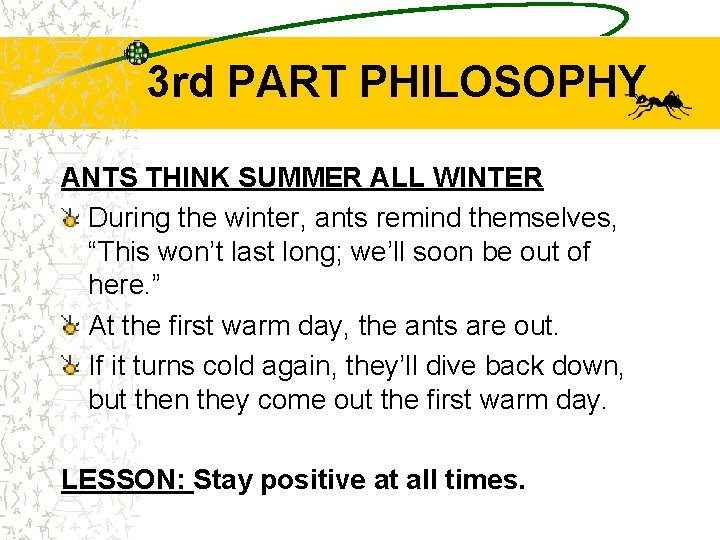 3rd PART PHILOSOPHY

ANTS THINK SUMMER ALL WINTER

During the winter, ants remind themselves, “This won’t last long; we’ll soon be out of here.”

At the first warm day, the ants are out.

If it turns cold again, they’ll dive back down, but then they come out the first warm day.

LESSON: Stay positive at all times.